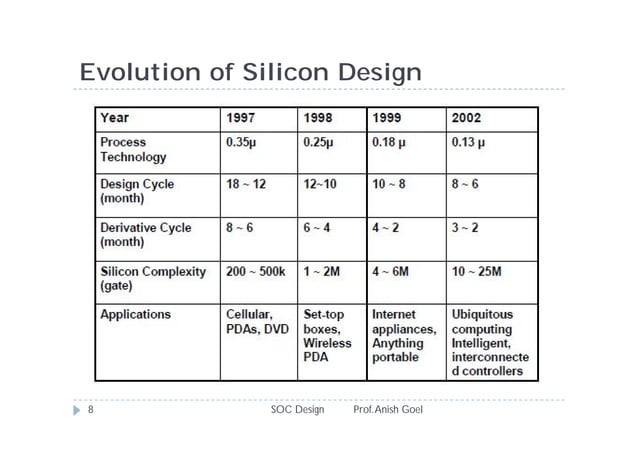 Evolution of Silicon Design

| Year | 1997 | 1998 | 1999 | 2002 |
|---|---|---|---|---|
| Process Technology | 0.35μ | 0.25μ | 0.18 μ | 0.13 μ |
| Design Cycle (month) | 18 ~ 12 | 12~10 | 10 ~ 8 | 8 ~ 6 |
| Derivative Cycle (month) | 8 ~ 6 | 6 ~ 4 | 4 ~ 2 | 3 ~ 2 |
| Silicon Complexity (gate) | 200 ~ 500k | 1 ~ 2M | 4 ~ 6M | 10 ~ 25M |
| Applications | Cellular, PDAs, DVD | Set-top boxes, Wireless PDA | Internet appliances, Anything portable | Ubiquitous computing Intelligent, interconnecte d controllers |

8 SOC Design Prof.Anish Goel